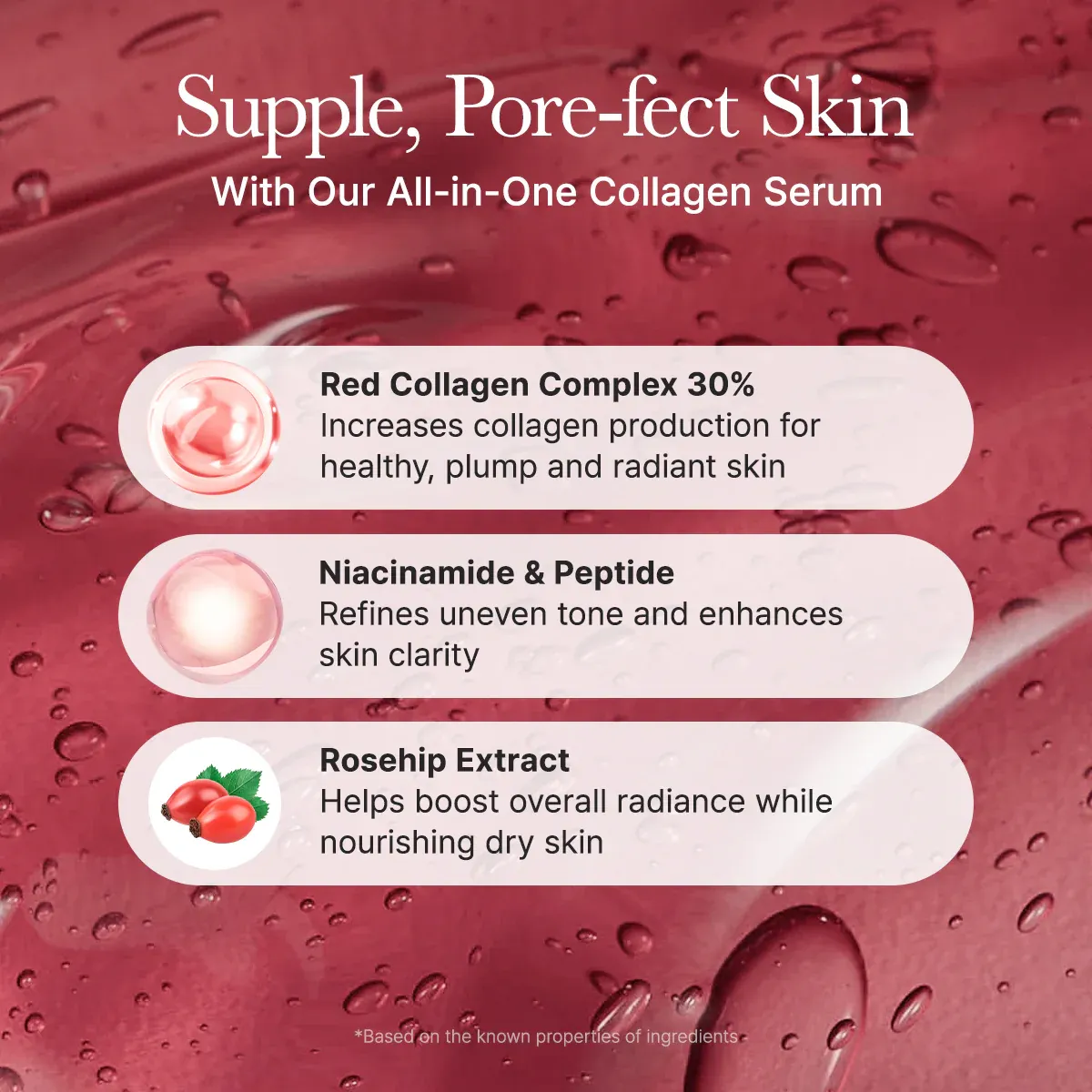 Supple, Pore-fect Skin
With Our All-in-One Collagen Serum

Red Collagen Complex 30%
Increases collagen production for healthy, plump and radiant skin

Niacinamide & Peptide
Refines uneven tone and enhances skin clarity

Rosehip Extract
Helps boost overall radiance while nourishing dry skin

*Based on the known properties of ingredients